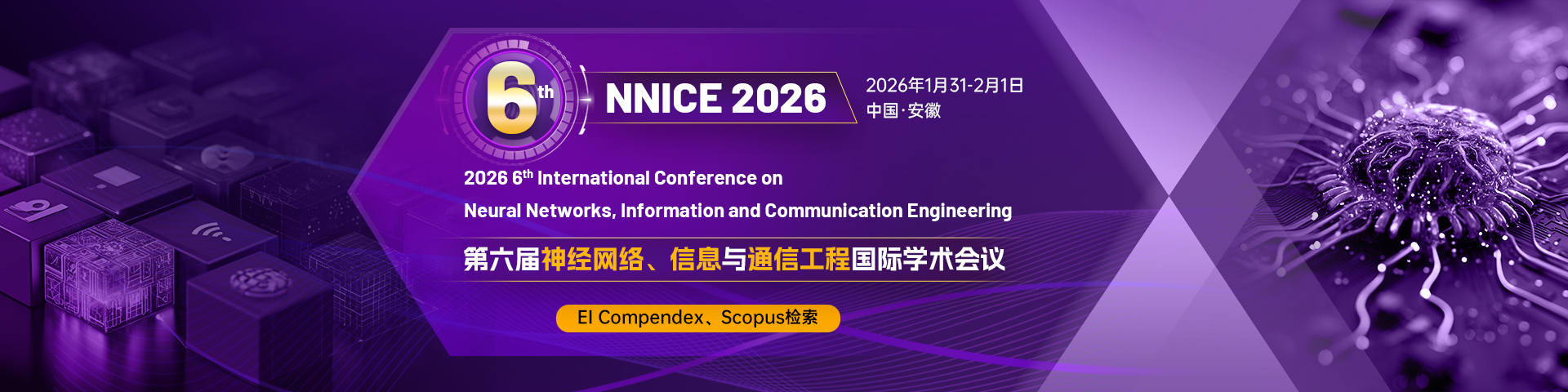 6th NNICE 2026

2026年1月31-2月1日
中国·安徽

2026 6th International Conference on
Neural Networks, Information and Communication Engineering

第六届神经网络、信息与通信工程国际学术会议

EI Compendex、Scopus检索